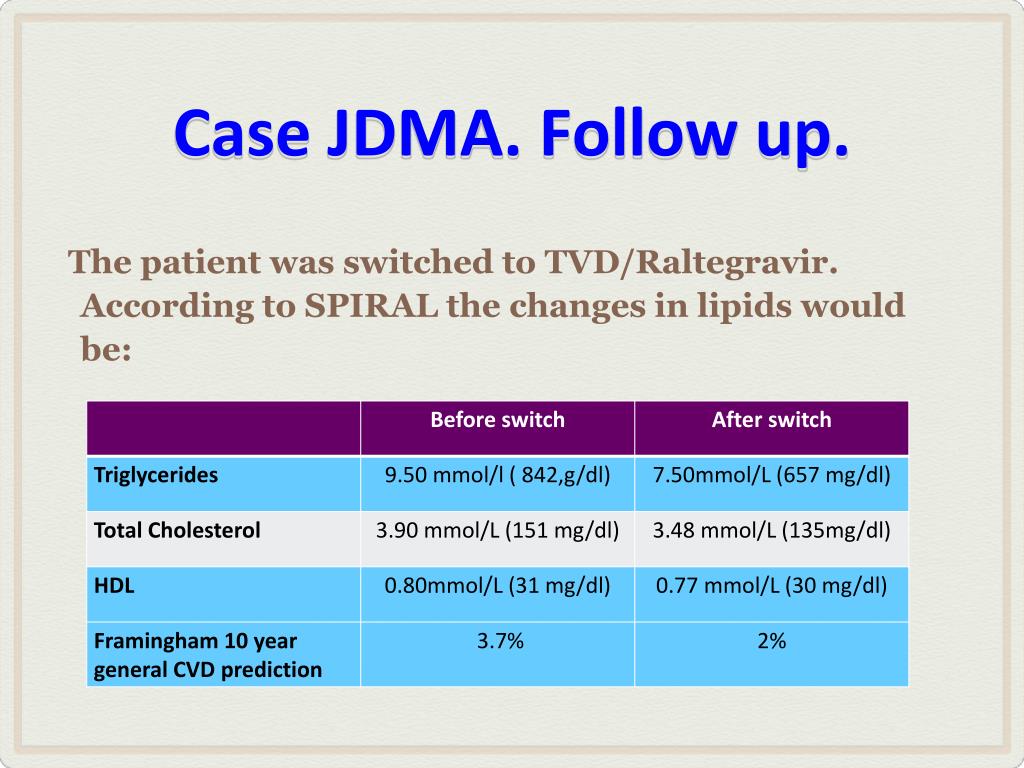 Case JDMA. Follow up.

The patient was switched to TVD/Raltegravir. According to SPIRAL the changes in lipids would be:

| | Before switch | After switch |
|---|---|---|
| Triglycerides | 9.50 mmol/l ( 842,g/dl) | 7.50mmol/L (657 mg/dl) |
| Total Cholesterol | 3.90 mmol/L (151 mg/dl) | 3.48 mmol/L (135mg/dl) |
| HDL | 0.80mmol/L (31 mg/dl) | 0.77 mmol/L (30 mg/dl) |
| Framingham 10 year general CVD prediction | 3.7% | 2% |